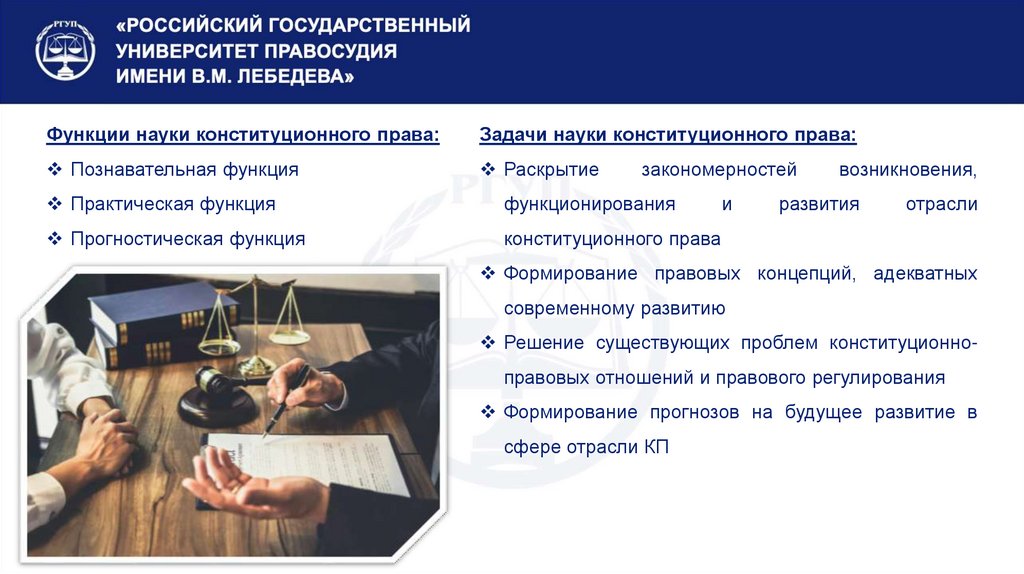 РГУП

«РОССИЙСКИЙ ГОСУДАРСТВЕННЫЙ УНИВЕРСИТЕТ ПРАВОСУДИЯ ИМЕНИ В.М. ЛЕБЕДЕВА»

Функции науки конституционного права:

❖ Познавательная функция

❖ Практическая функция

❖ Прогностическая функция

Задачи науки конституционного права:

❖ Раскрытие закономерностей возникновения, функционирования и развития отрасли конституционного права

❖ Формирование правовых концепций, адекватных современному развитию

❖ Решение существующих проблем конституционно-правовых отношений и правового регулирования

❖ Формирование прогнозов на будущее развитие в сфере отрасли КП